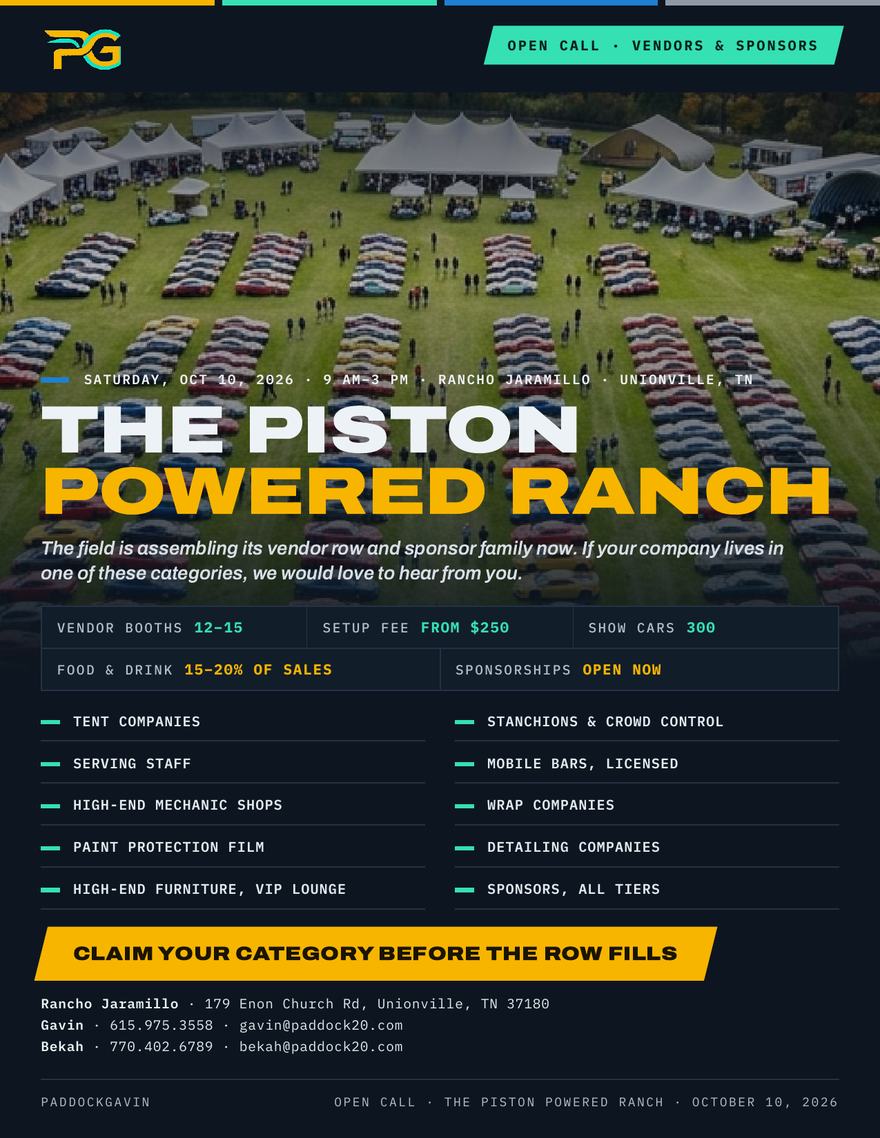 PG

OPEN CALL · VENDORS & SPONSORS

SATURDAY, OCT 10, 2026 · 9 AM–3 PM · RANCHO JARAMILLO · UNIONVILLE, TN

THE PISTON
POWERED RANCH

The field is assembling its vendor row and sponsor family now. If your company lives in one of these categories, we would love to hear from you.

VENDOR BOOTHS 12–15
SETUP FEE FROM $250
SHOW CARS 300
FOOD & DRINK 15–20% OF SALES
SPONSORSHIPS OPEN NOW

- TENT COMPANIES
- SERVING STAFF
- HIGH-END MECHANIC SHOPS
- PAINT PROTECTION FILM
- HIGH-END FURNITURE, VIP LOUNGE

- STANCHIONS & CROWD CONTROL
- MOBILE BARS, LICENSED
- WRAP COMPANIES
- DETAILING COMPANIES
- SPONSORS, ALL TIERS

CLAIM YOUR CATEGORY BEFORE THE ROW FILLS

Rancho Jaramillo · 179 Enon Church Rd, Unionville, TN 37180
Gavin · 615.975.3558 · gavin@paddock20.com
Bekah · 770.402.6789 · bekah@paddock20.com

PADDOCKGAVIN

OPEN CALL · THE PISTON POWERED RANCH · OCTOBER 10, 2026